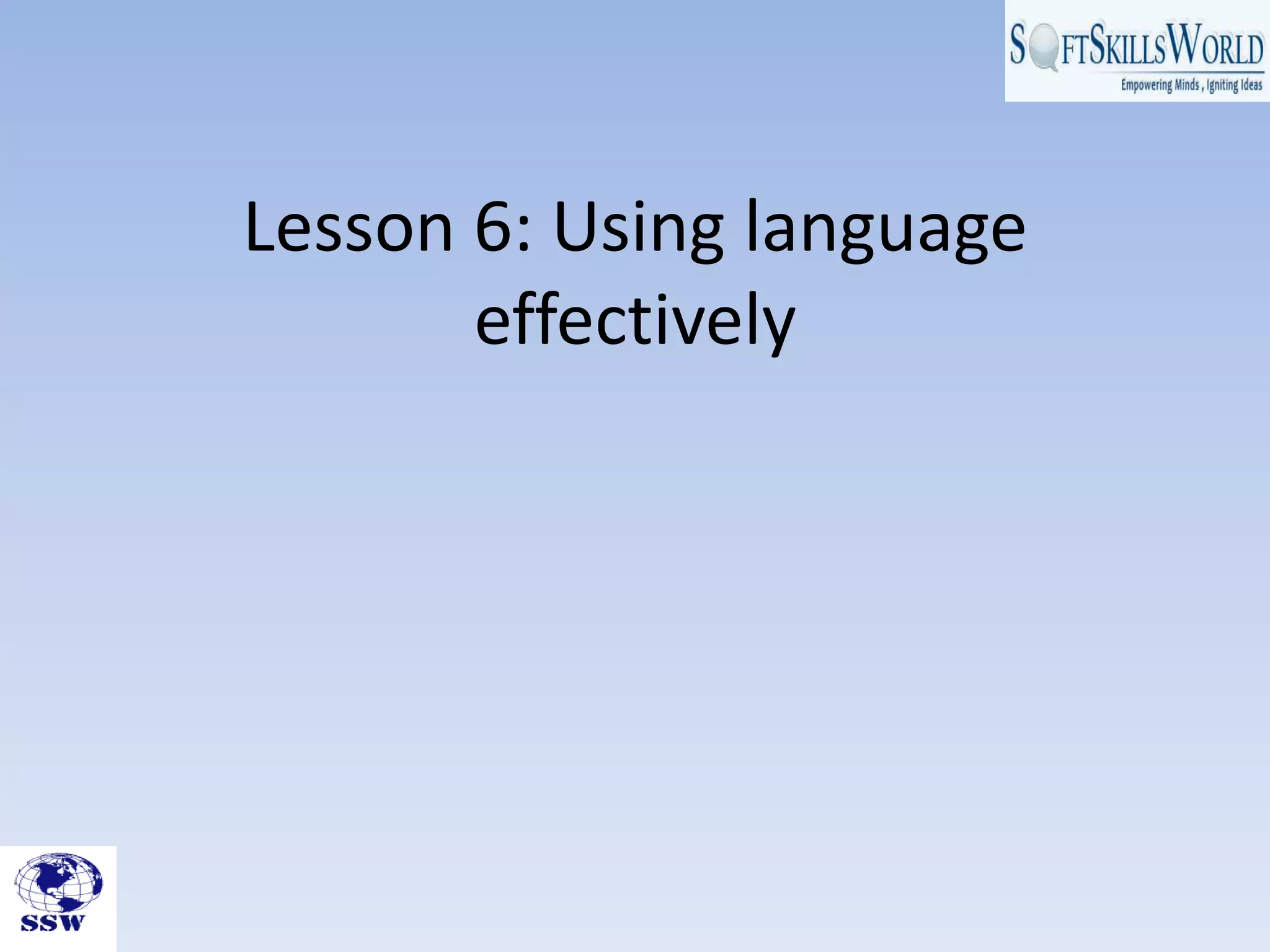 SOFTSKILLSWORLD
Empowering Minds , Igniting Ideas

Lesson 6: Using language effectively

SSW